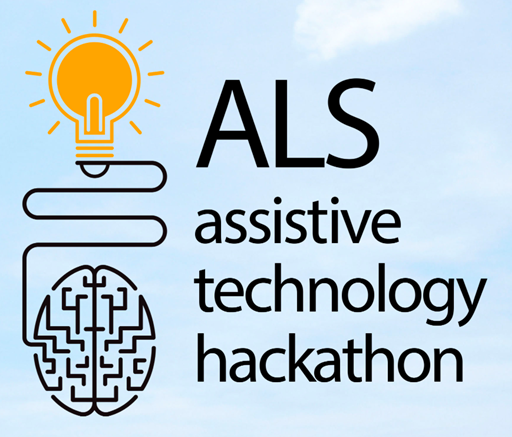 ALS
assistive
technology
hackathon